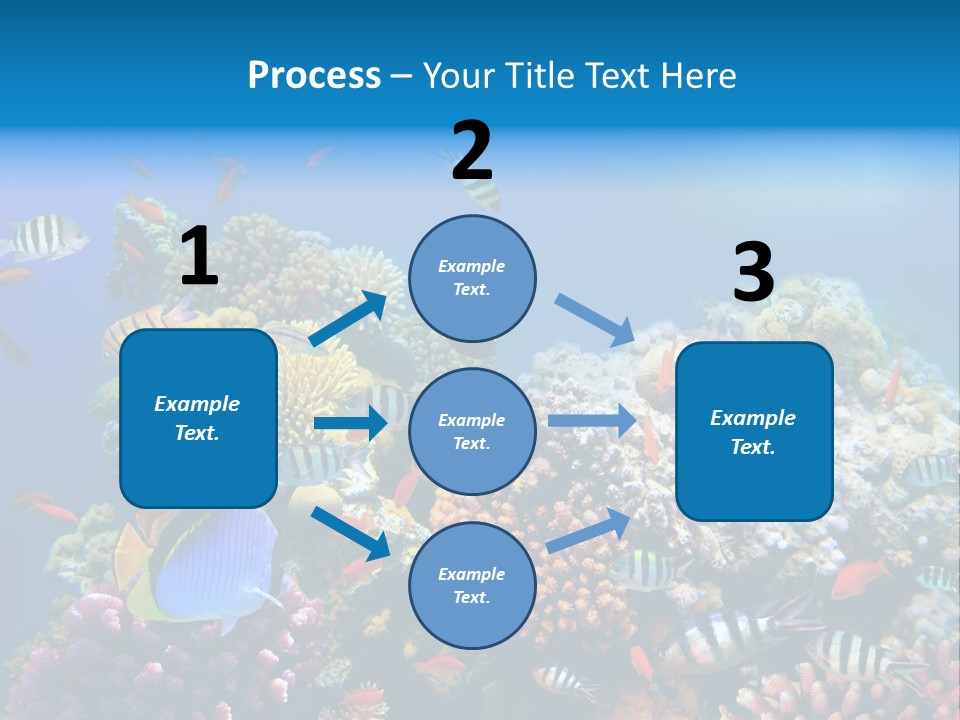 Process – Your Title Text Here

1

Example Text.

2

Example Text.

Example Text.

Example Text.

3

Example Text.